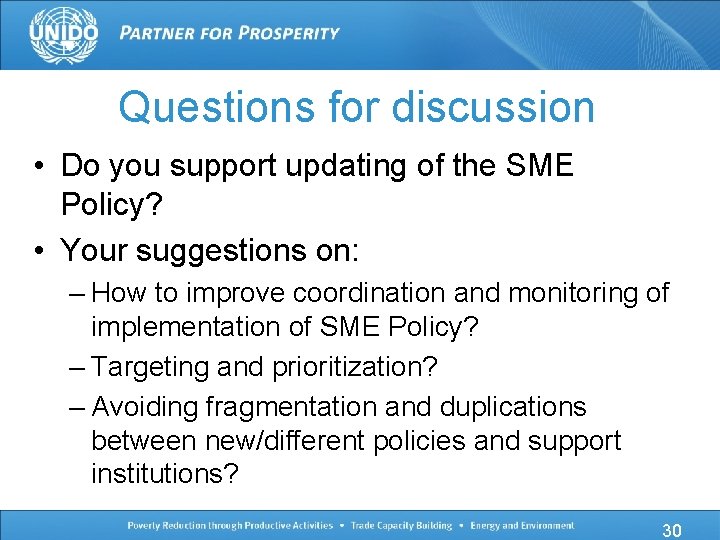 UNIDO PARTNER FOR PROSPERITY

Questions for discussion

• Do you support updating of the SME Policy?
• Your suggestions on:
– How to improve coordination and monitoring of implementation of SME Policy?
– Targeting and prioritization?
– Avoiding fragmentation and duplications between new/different policies and support institutions?

Poverty Reduction through Productive Activities • Trade Capacity Building • Energy and Environment 30